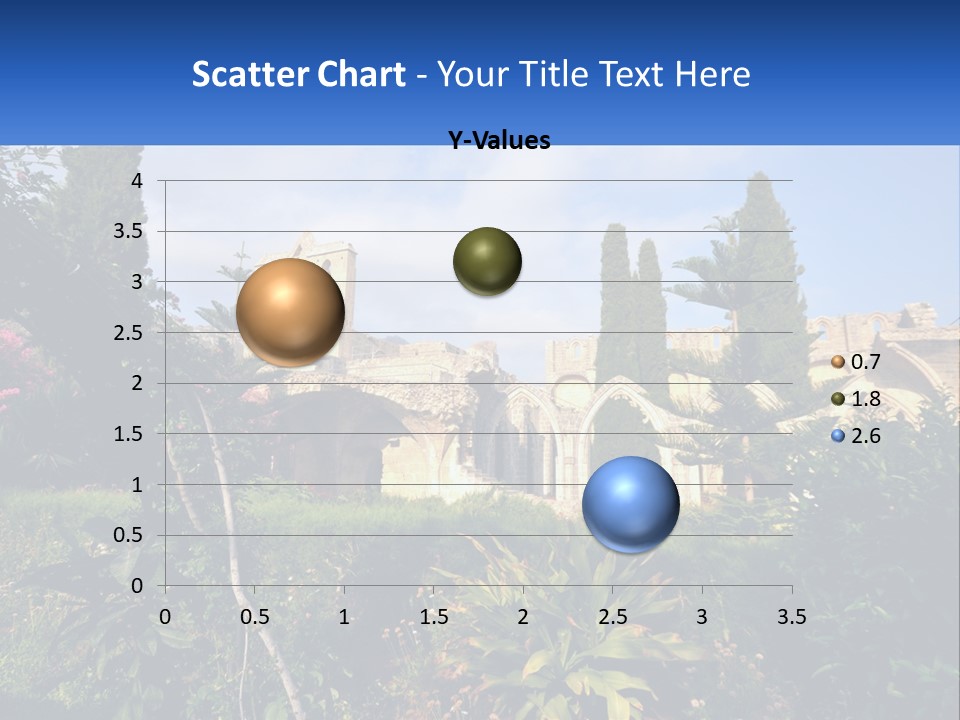 Scatter Chart - Your Title Text Here

Y-Values

4
3.5
3
2.5
2
1.5
1
0.5
0

0 0.5 1 1.5 2 2.5 3 3.5

0.7
1.8
2.6